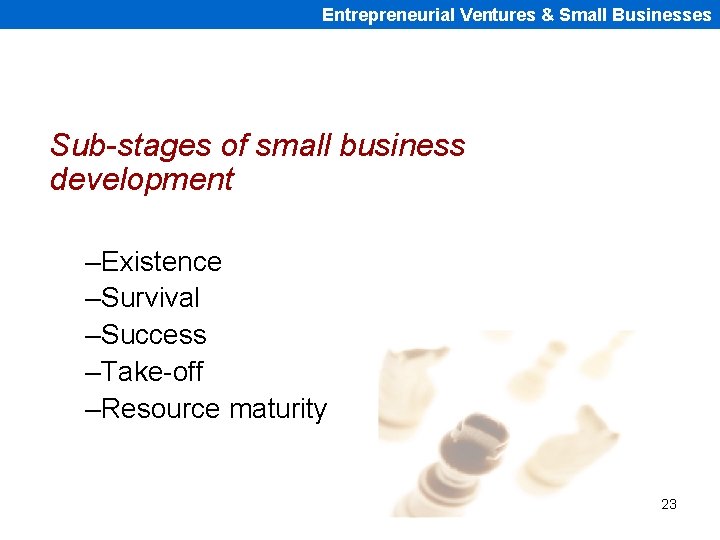 Entrepreneurial Ventures & Small Businesses

Sub-stages of small business development

–Existence
–Survival
–Success
–Take-off
–Resource maturity

23